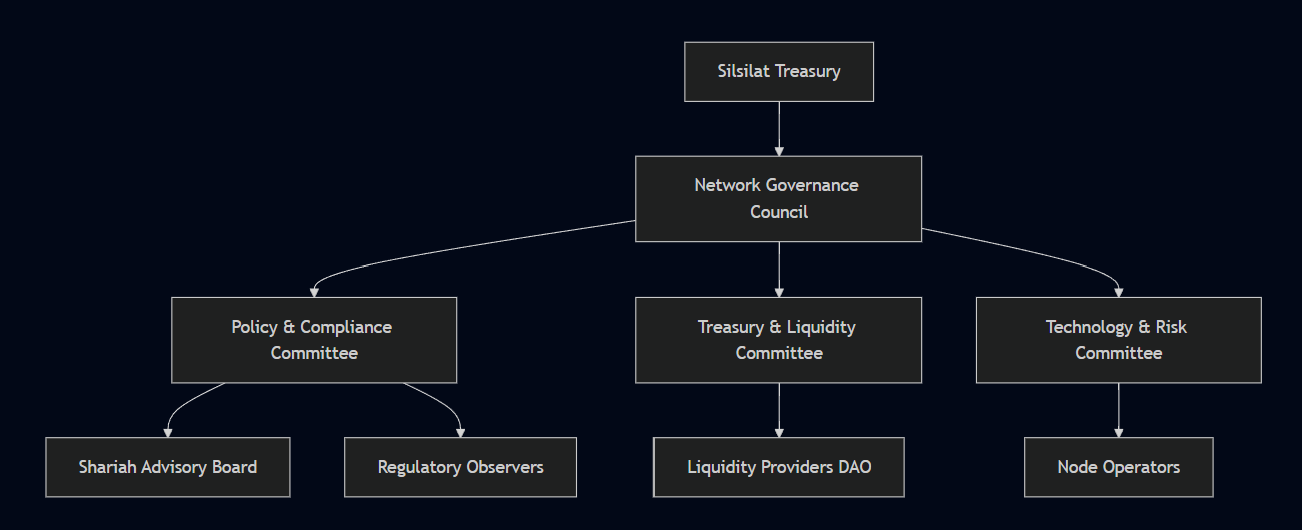 Silsilat Treasury

Network Governance Council

Policy & Compliance Committee

Treasury & Liquidity Committee

Technology & Risk Committee

Shariah Advisory Board

Regulatory Observers

Liquidity Providers DAO

Node Operators